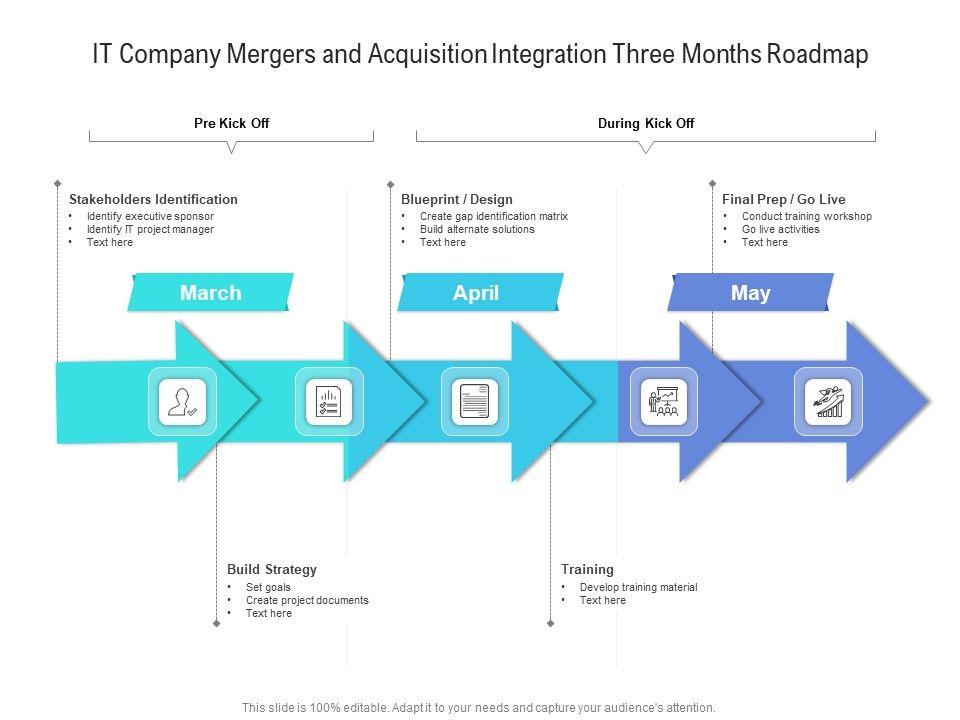 IT Company Mergers and Acquisition Integration Three Months Roadmap

Pre Kick Off

During Kick Off

Stakeholders Identification
• Identify executive sponsor
• Identify IT project manager
• Text here

Blueprint / Design
• Create gap identification matrix
• Build alternate solutions
• Text here

Final Prep / Go Live
• Conduct training workshop
• Go live activities
• Text here

March

April

May

Build Strategy
• Set goals
• Create project documents
• Text here

Training
• Develop training material
• Text here

This slide is 100% editable. Adapt it to your needs and capture your audience's attention.